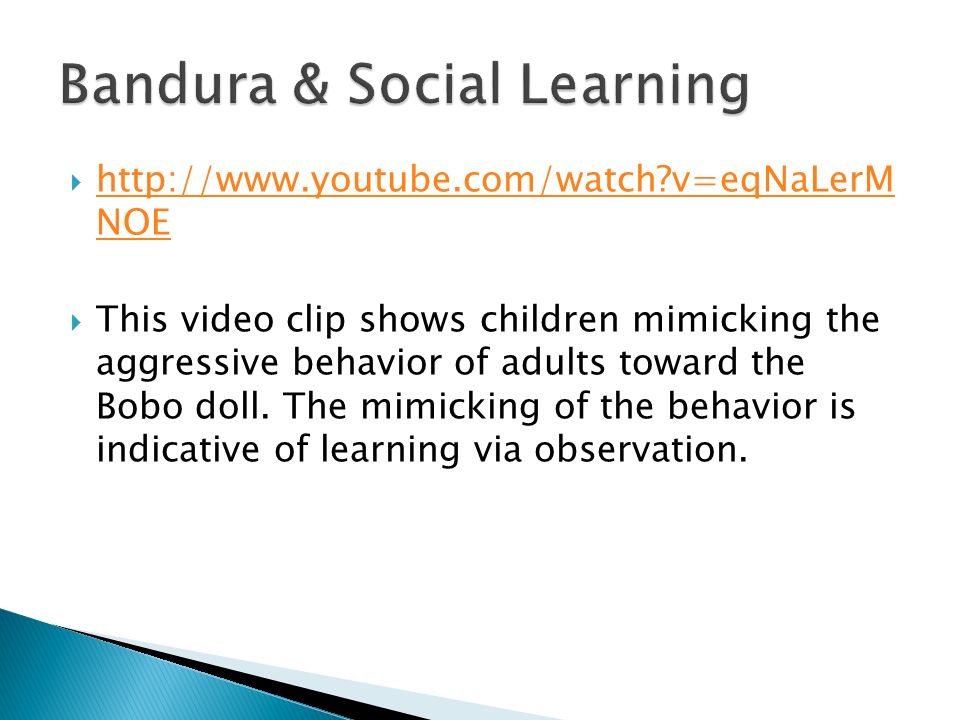 Bandura & Social Learning

http://www.youtube.com/watch?v=eqNaLerMNOE

This video clip shows children mimicking the aggressive behavior of adults toward the Bobo doll. The mimicking of the behavior is indicative of learning via observation.